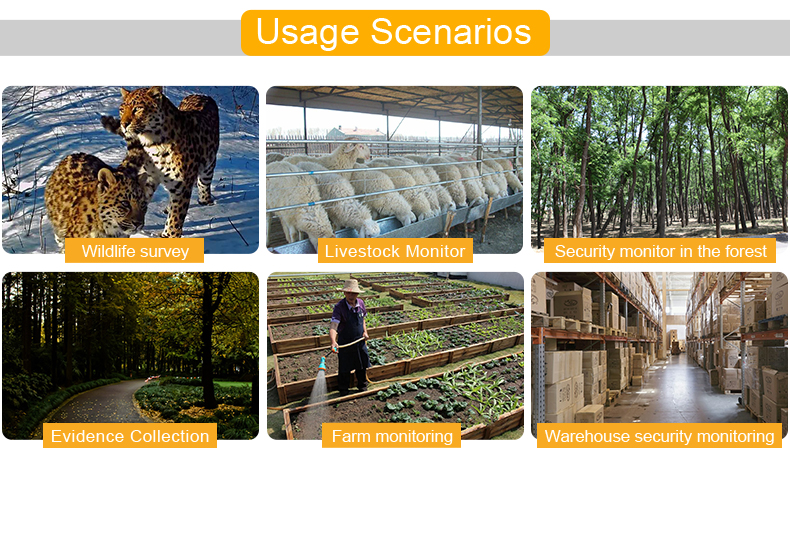 Usage Scenarios

Wildlife survey

Livestock Monitor

Security monitor in the forest

Evidence Collection

Farm monitoring

Warehouse security monitoring